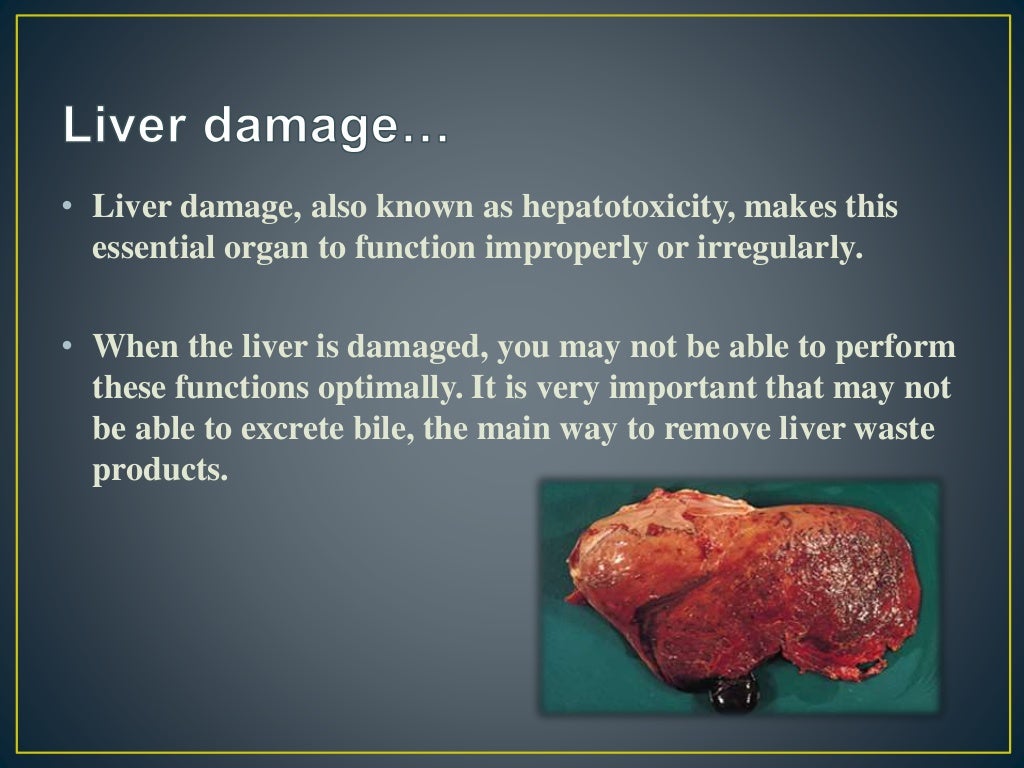 Liver damage…

• Liver damage, also known as hepatotoxicity, makes this essential organ to function improperly or irregularly.

• When the liver is damaged, you may not be able to perform these functions optimally. It is very important that may not be able to excrete bile, the main way to remove liver waste products.